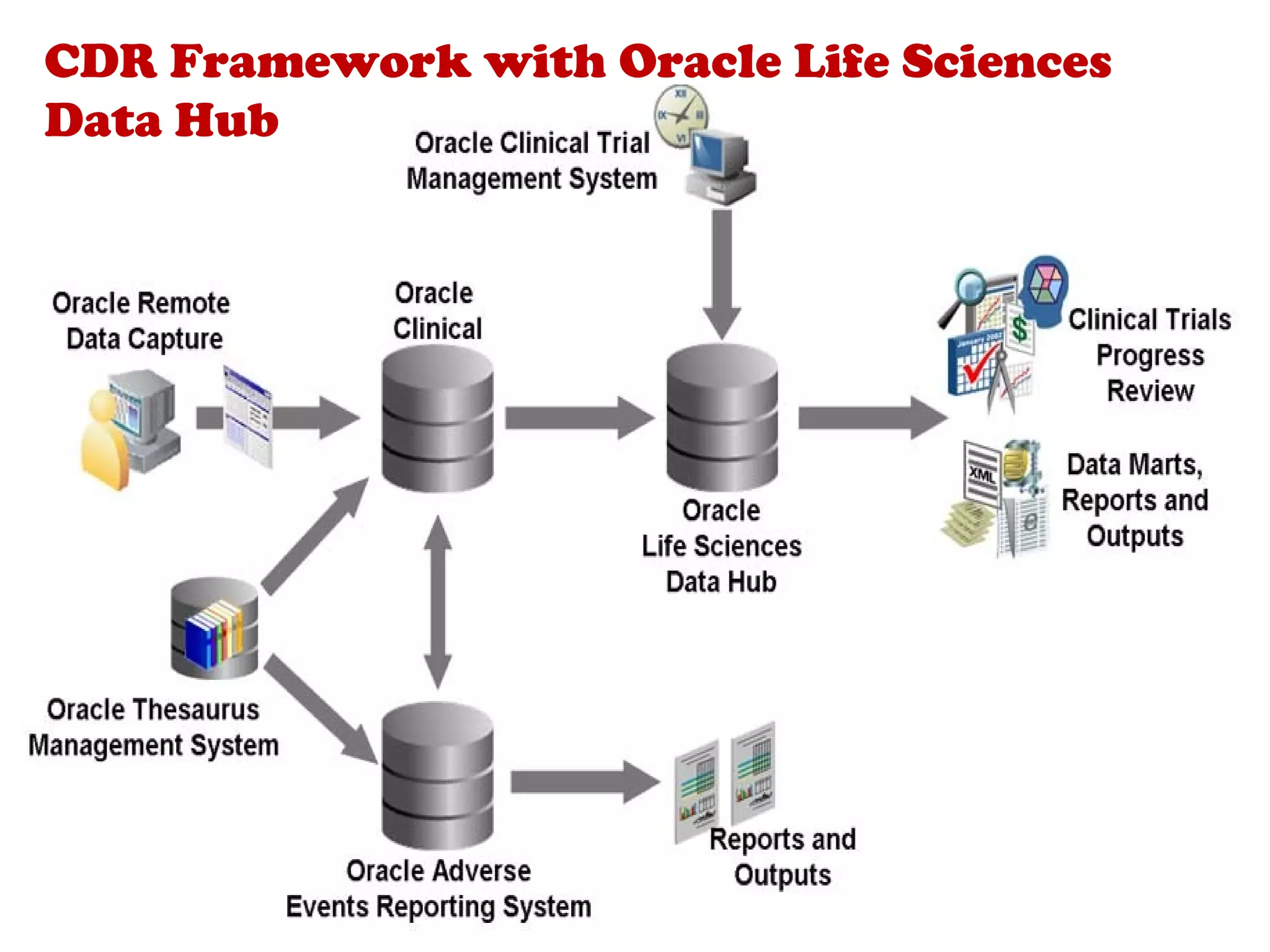 CDR Framework with Oracle Life Sciences Data Hub

Oracle Clinical Trial Management System

Oracle Remote Data Capture

Oracle Clinical

Oracle Life Sciences Data Hub

Clinical Trials Progress Review

XML

Data Marts, Reports and Outputs

Oracle Thesaurus Management System

Oracle Adverse Events Reporting System

Reports and Outputs